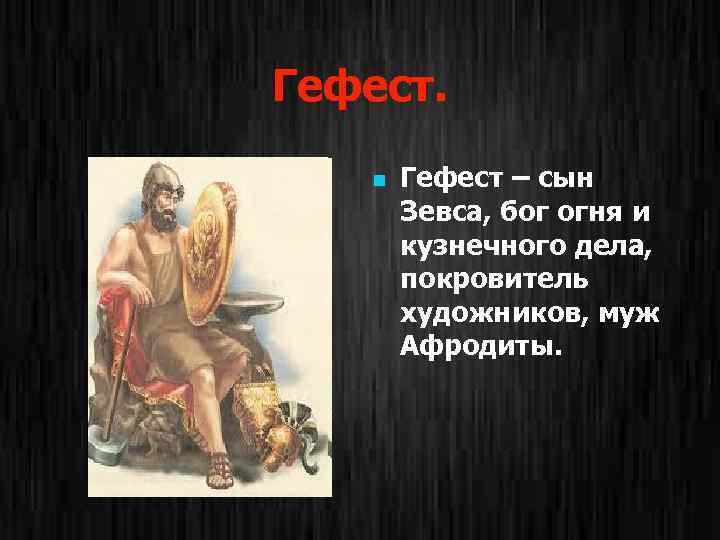 Гефест.

Гефест – сын Зевса, бог огня и кузнечного дела, покровитель художников, муж Афродиты.